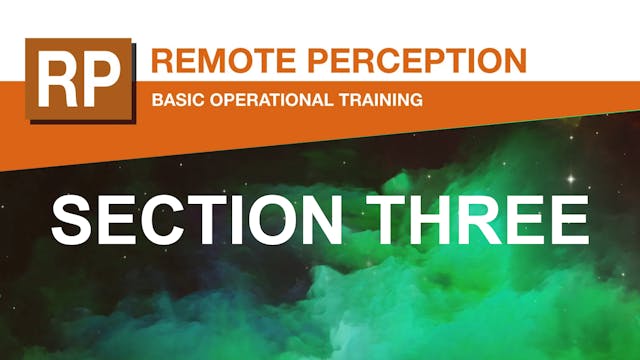 RP

REMOTE PERCEPTION

BASIC OPERATIONAL TRAINING

SECTION THREE